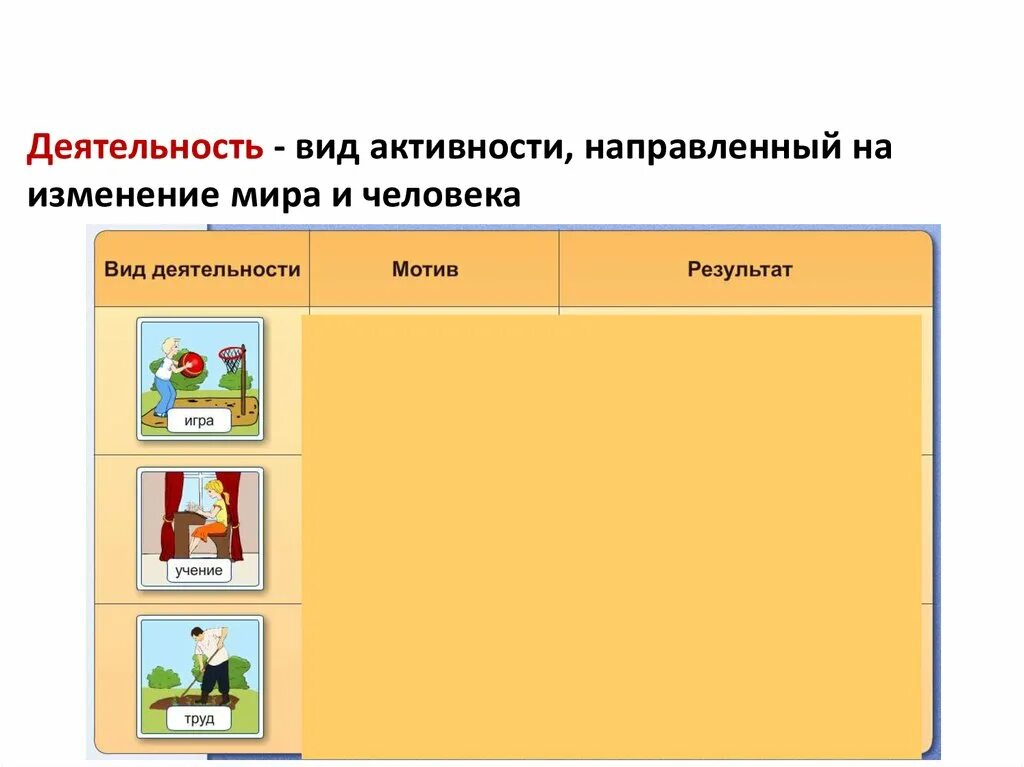 Деятельность - вид активности, направленный на изменение мира и человека

| Вид деятельности | Мотив | Результат |
|---|---|---|
| игра | | |
| учение | | |
| труд | | |